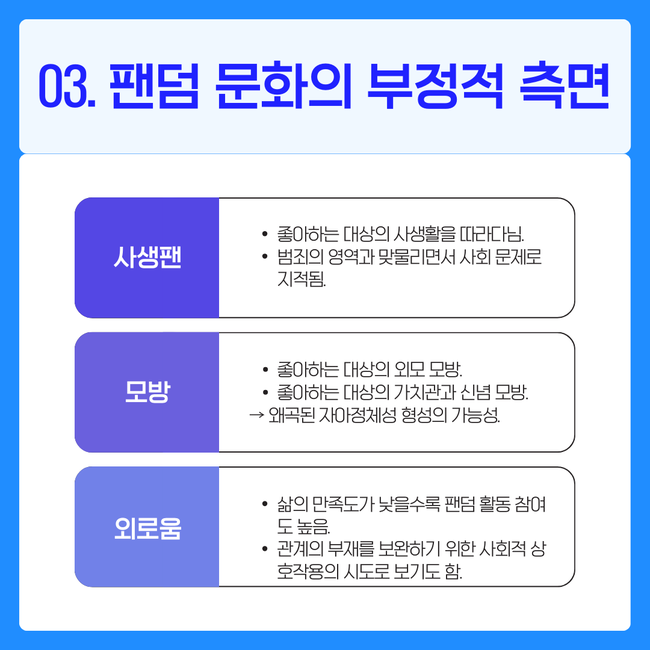 03. 팬덤 문화의 부정적 측면

사생팬

• 좋아하는 대상의 사생활을 따라다님.
• 범죄의 영역과 맞물리면서 사회 문제로 지적됨.

모방

• 좋아하는 대상의 외모 모방.
• 좋아하는 대상의 가치관과 신념 모방.
→ 왜곡된 자아정체성 형성의 가능성.

외로움

• 삶의 만족도가 낮을수록 팬덤 활동 참여도 높음.
• 관계의 부재를 보완하기 위한 사회적 상호작용의 시도로 보기도 함.